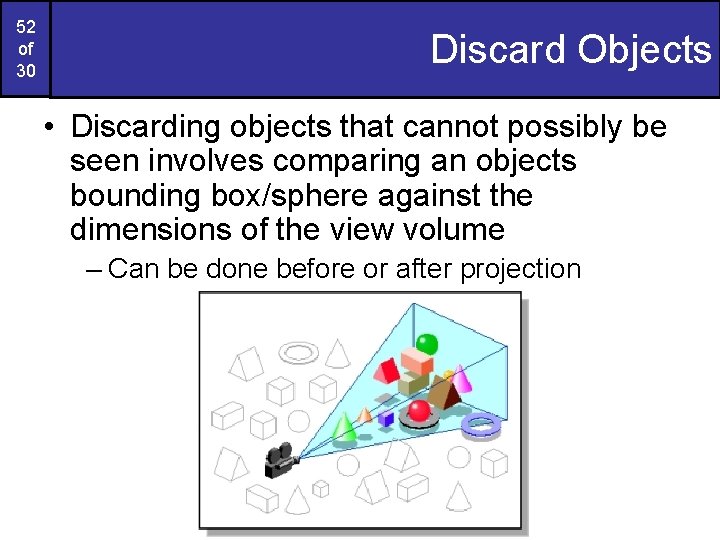 52
of
30

Discard Objects

• Discarding objects that cannot possibly be seen involves comparing an objects bounding box/sphere against the dimensions of the view volume
– Can be done before or after projection